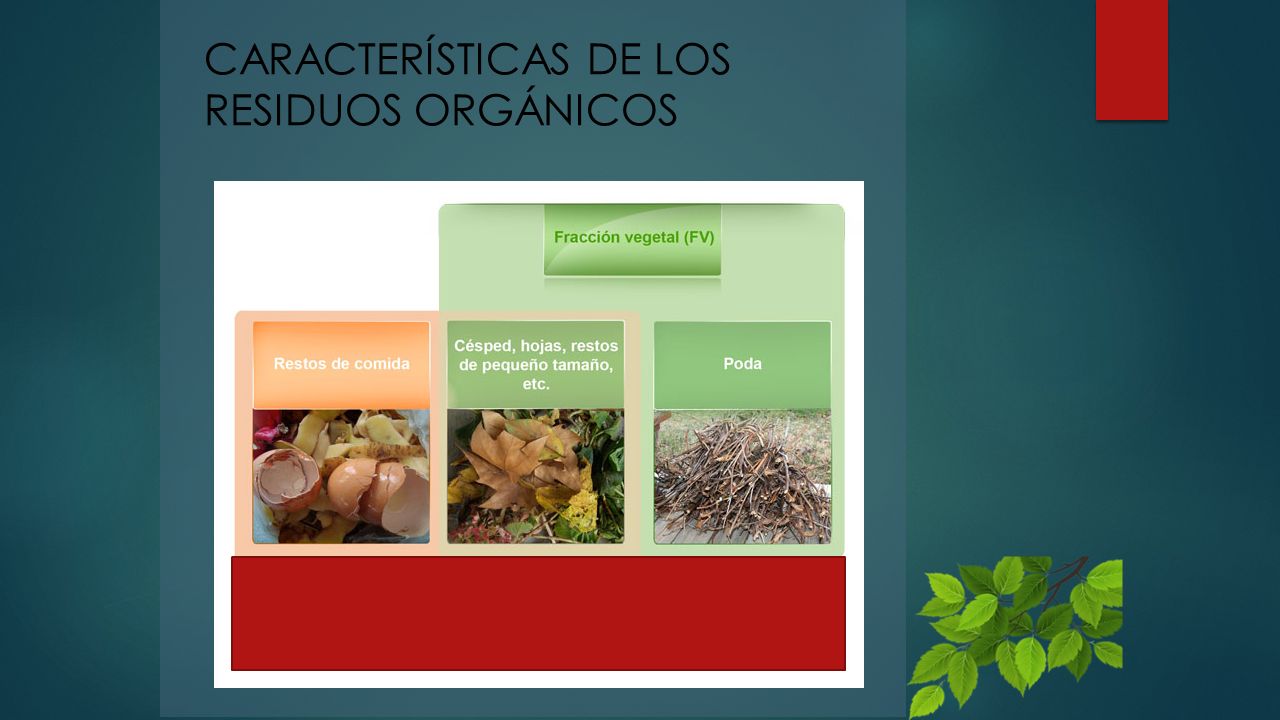 CARACTERÍSTICAS DE LOS RESIDUOS ORGÁNICOS

Fracción vegetal (FV)

Restos de comida

Césped, hojas, restos de pequeño tamaño, etc.

Poda